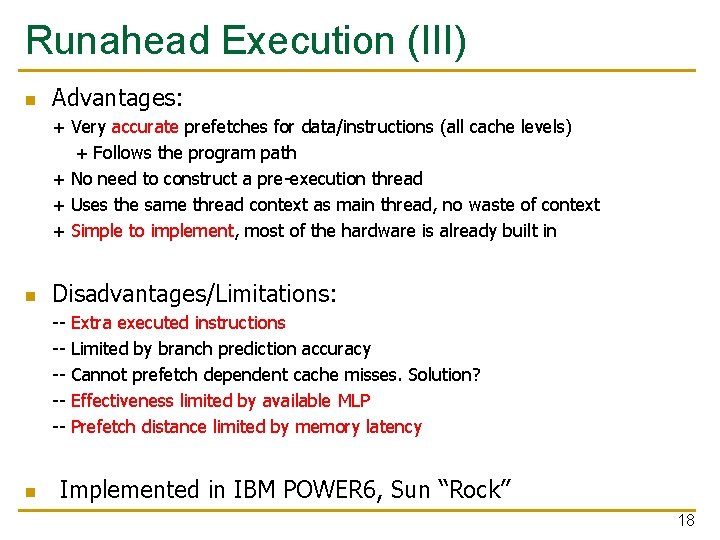 Runahead Execution (III)

Advantages:

+ Very accurate prefetches for data/instructions (all cache levels)

+ Follows the program path

+ No need to construct a pre-execution thread

+ Uses the same thread context as main thread, no waste of context

+ Simple to implement, most of the hardware is already built in

Disadvantages/Limitations:

-- Extra executed instructions

-- Limited by branch prediction accuracy

-- Cannot prefetch dependent cache misses. Solution?

-- Effectiveness limited by available MLP

-- Prefetch distance limited by memory latency

Implemented in IBM POWER6, Sun “Rock”

18